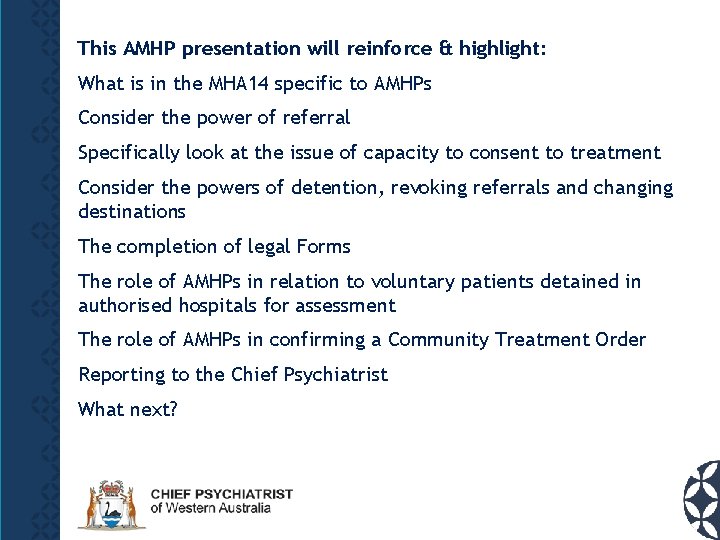 This AMHP presentation will reinforce & highlight:

What is in the MHA14 specific to AMHPs

Consider the power of referral

Specifically look at the issue of capacity to consent to treatment

Consider the powers of detention, revoking referrals and changing destinations

The completion of legal Forms

The role of AMHPs in relation to voluntary patients detained in authorised hospitals for assessment

The role of AMHPs in confirming a Community Treatment Order

Reporting to the Chief Psychiatrist

What next?

CHIEF PSYCHIATRIST
of Western Australia